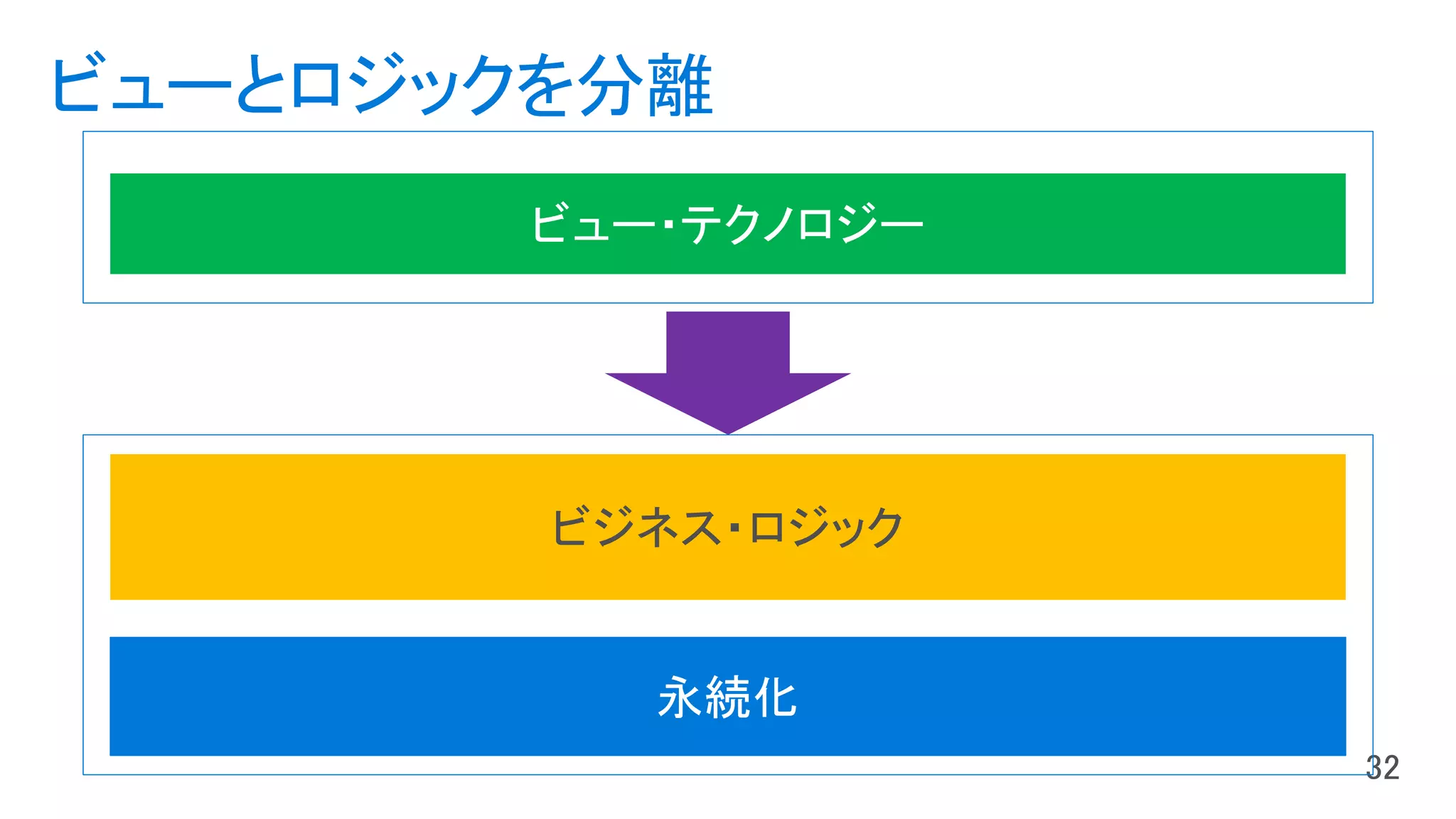 ビューとロジックを分離

ビュー・テクノロジー

ビジネス・ロジック

永続化

32